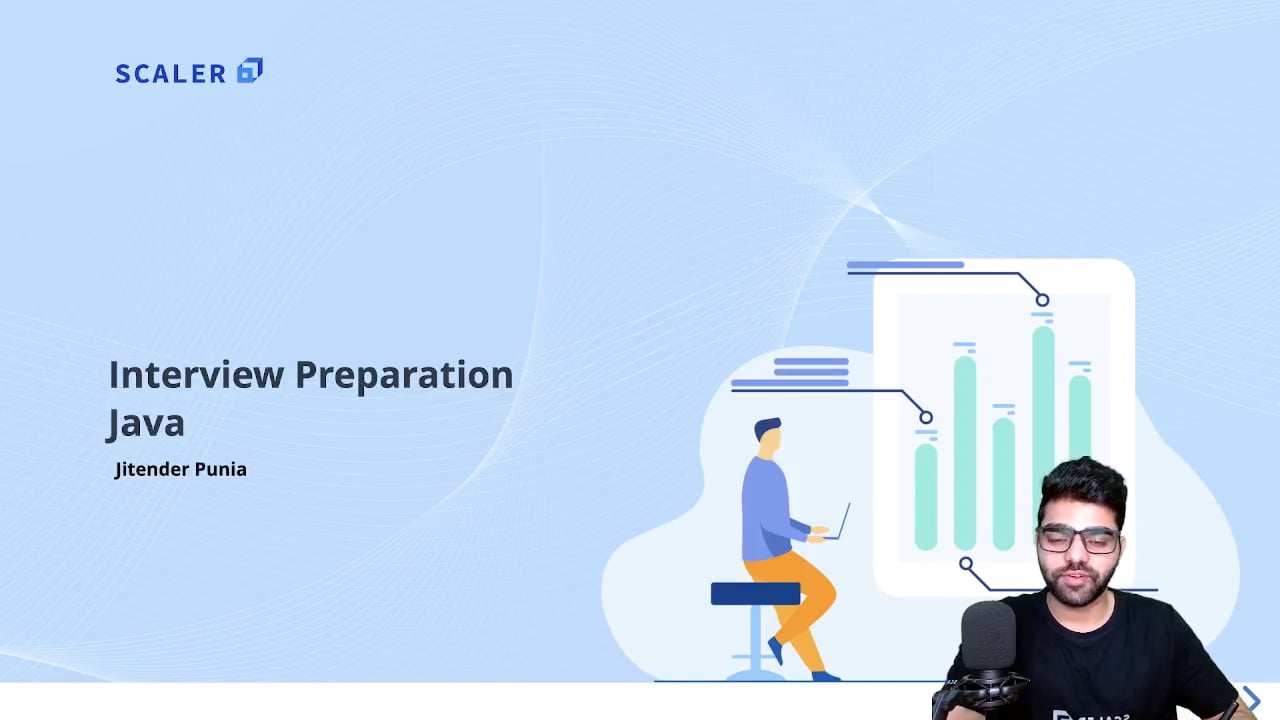 SCALER

Interview Preparation
Java

Jitender Punia